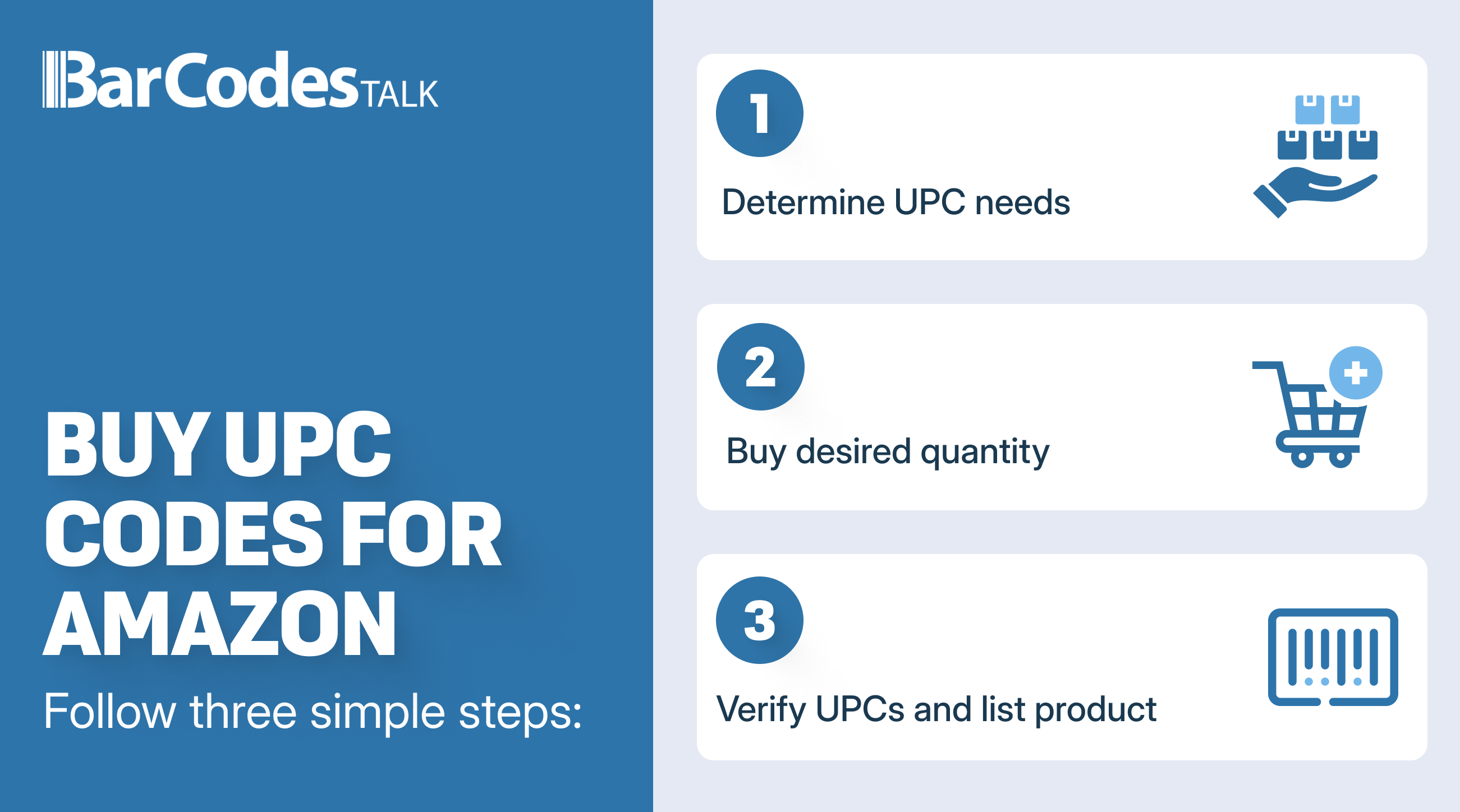 BarCodesTALK

BUY UPC CODES FOR AMAZON

Follow three simple steps:

1

Determine UPC needs

2

Buy desired quantity

3

Verify UPCs and list product